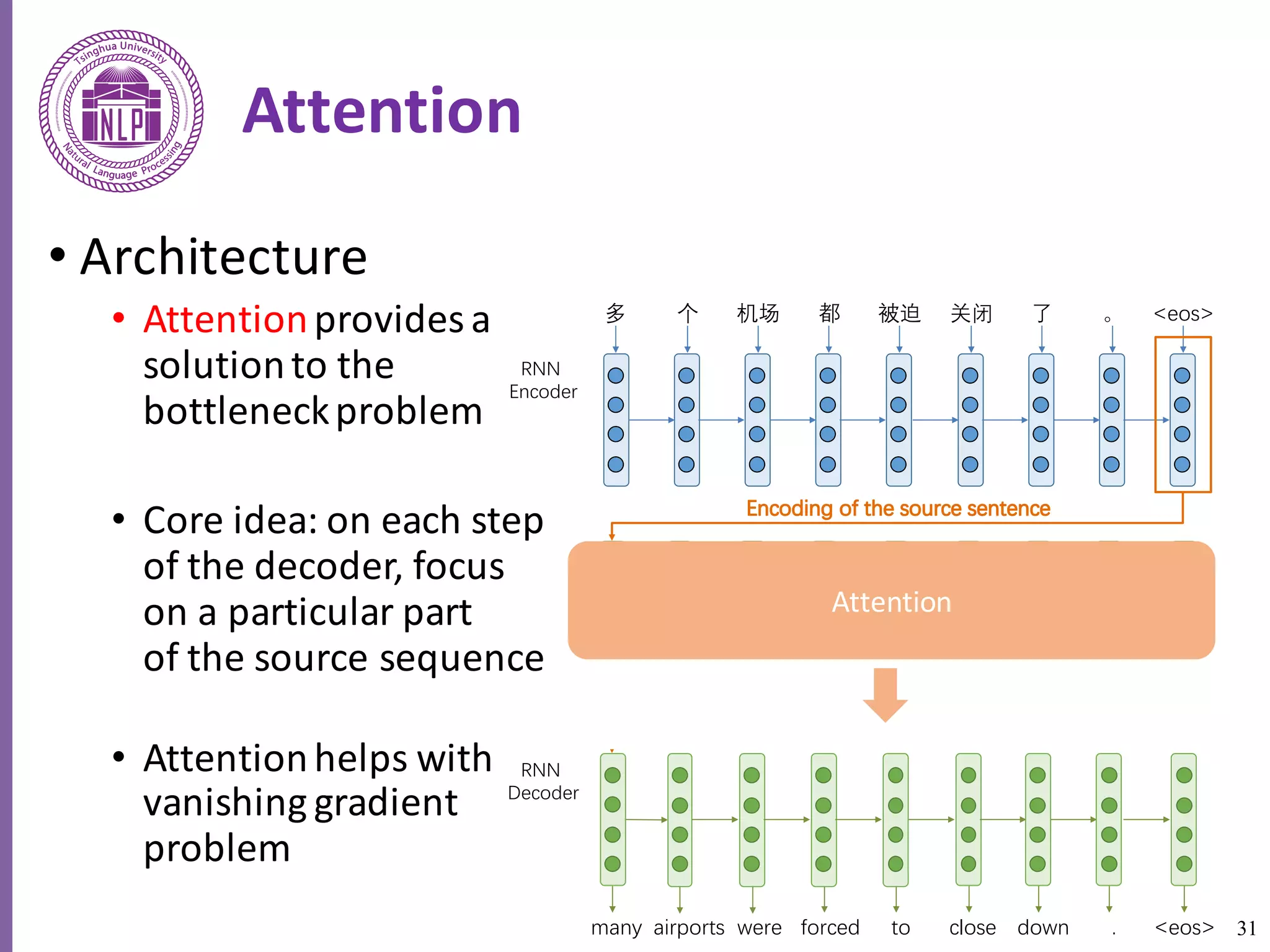 Tsinghua University
NLP
Natural Language Processing

Attention

• Architecture

• Attention provides a solution to the bottleneck problem

• Core idea: on each step of the decoder, focus on a particular part of the source sequence

• Attention helps with vanishing gradient problem

多 个 机场 都 被迫 关闭 了 。 <eos>

RNN Encoder

Encoding of the source sentence

Attention

RNN Decoder

many airports were forced to close down . <eos>

31